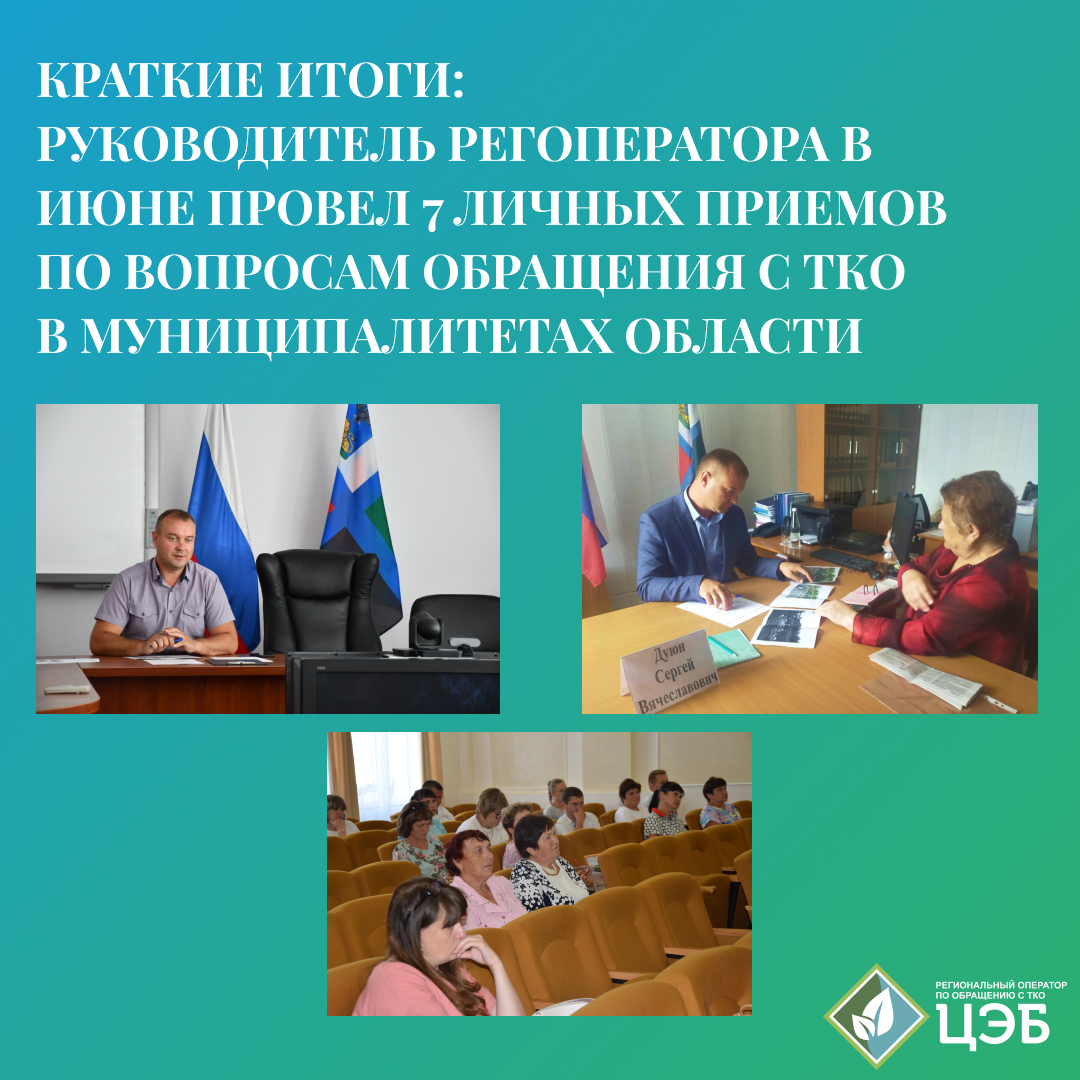 КРАТКИЕ ИТОГИ:
РУКОВОДИТЕЛЬ РЕГОПЕРАТОРА В ИЮНЕ ПРОВЕЛ 7 ЛИЧНЫХ ПРИЕМОВ ПО ВОПРОСАМ ОБРАЩЕНИЯ С ТКО В МУНИЦИПАЛИТЕТАХ ОБЛАСТИ

Дуюн Сергей Вячеславович

РЕГИОНАЛЬНЫЙ ОПЕРАТОР ПО ОБРАЩЕНИЮ С ТКО
ЦЭБ